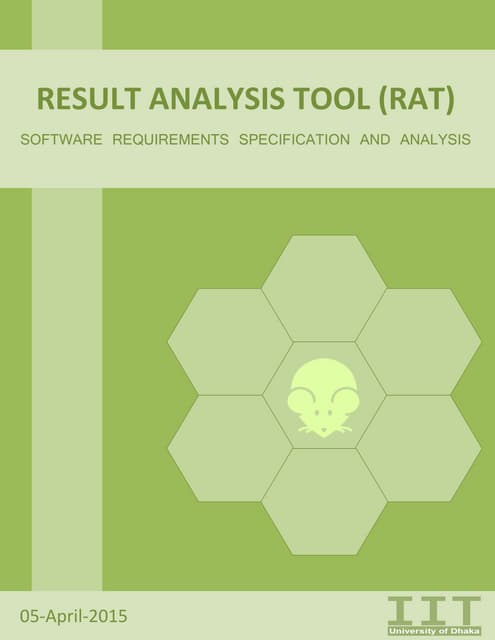 RESULT ANALYSIS TOOL (RAT)

SOFTWARE REQUIREMENTS SPECIFICATION AND ANALYSIS

05-April-2015

IIT
University of Dhaka